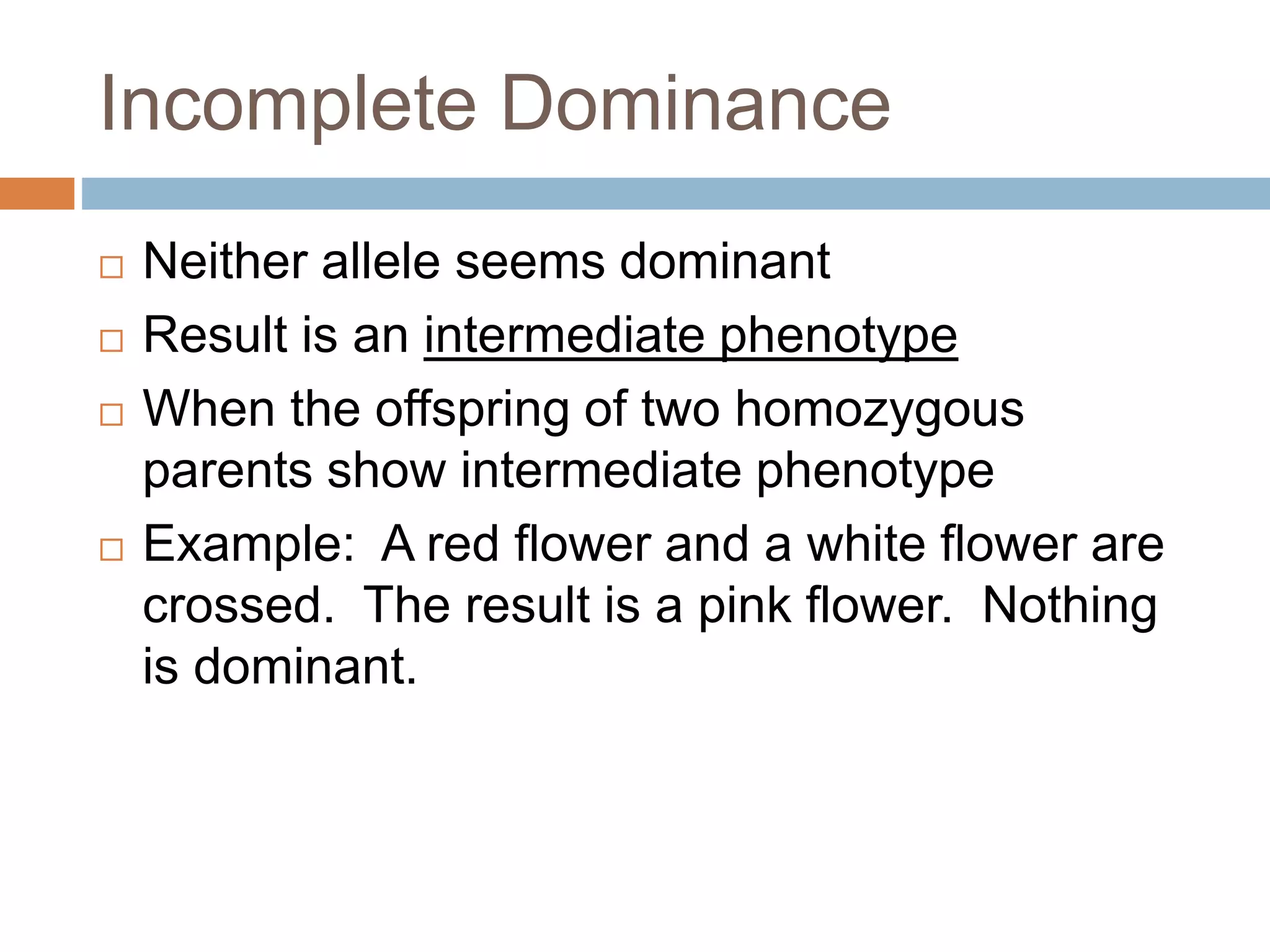 Incomplete Dominance

□ Neither allele seems dominant
□ Result is an intermediate phenotype
□ When the offspring of two homozygous parents show intermediate phenotype
□ Example: A red flower and a white flower are crossed. The result is a pink flower. Nothing is dominant.